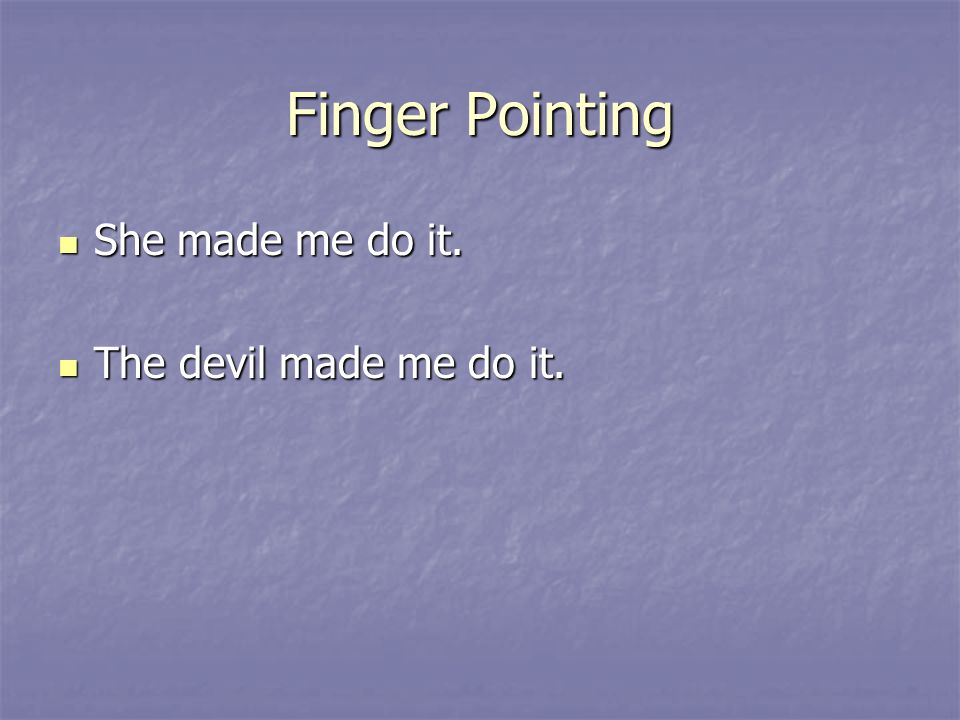 Finger Pointing

- She made me do it.

- The devil made me do it.